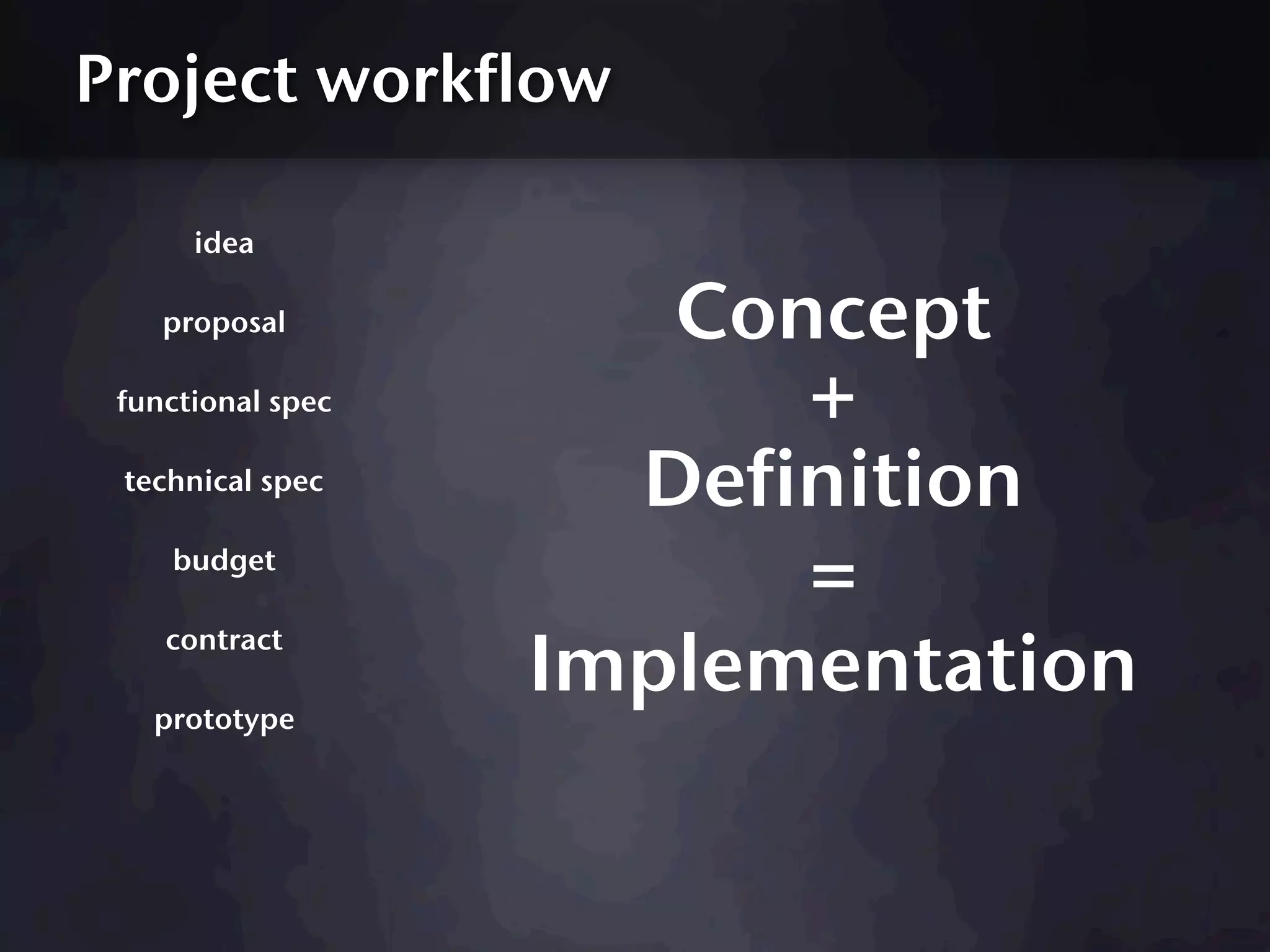 Project workflow

idea

proposal

functional spec

technical spec

budget

contract

prototype

Concept
+
Definition
=
Implementation